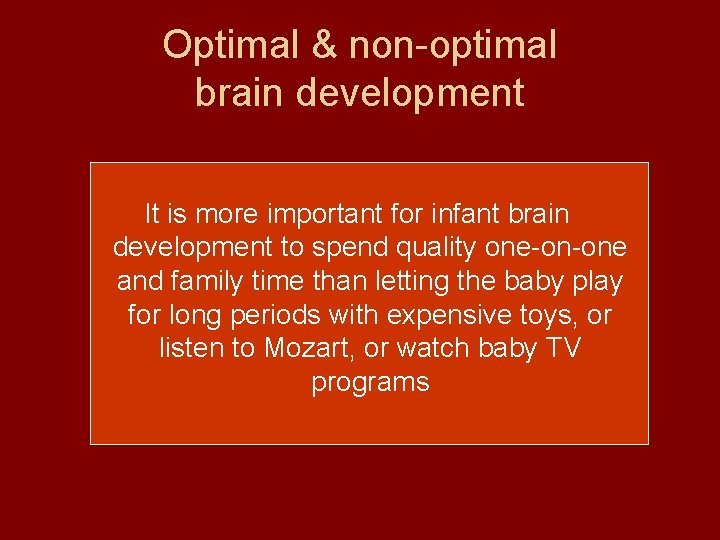 Optimal & non-optimal brain development

It is more important for infant brain development to spend quality one-on-one and family time than letting the baby play for long periods with expensive toys, or listen to Mozart, or watch baby TV programs